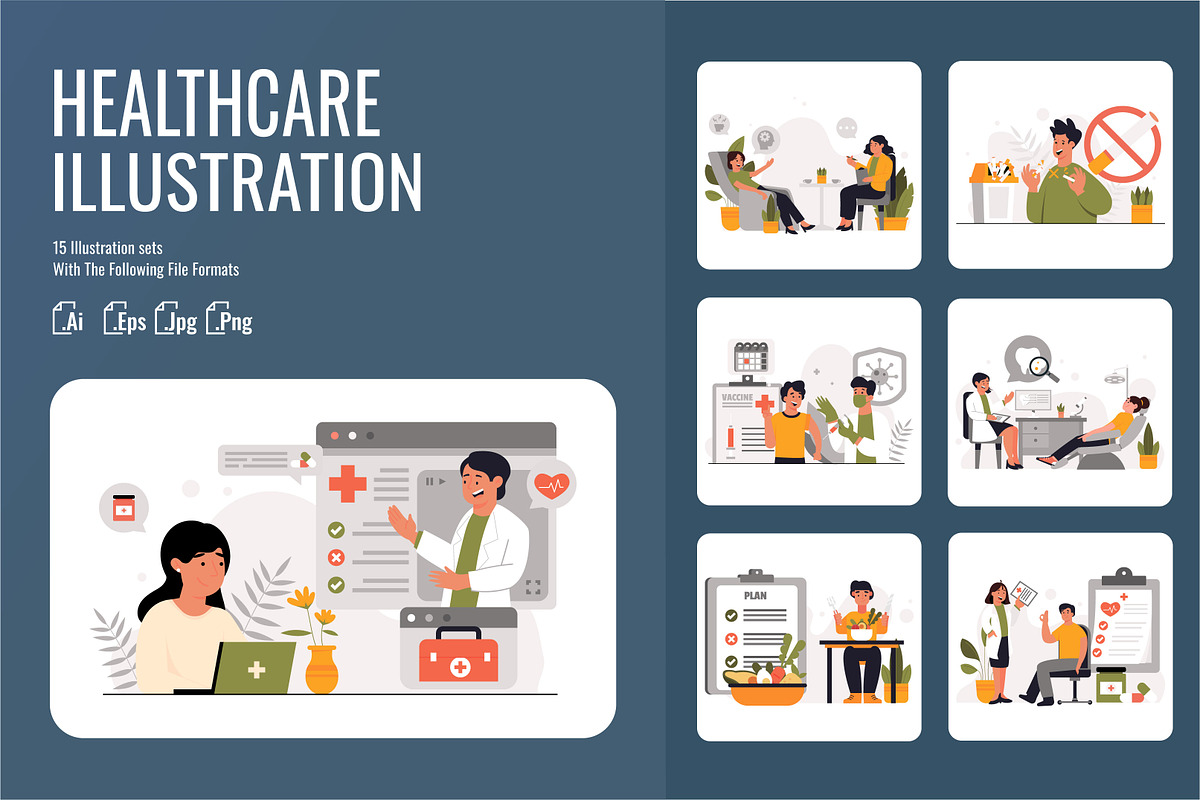 HEALTHCARE ILLUSTRATION

15 Illustration sets
With The Following File Formats

.Ai .Eps .Jpg .Png

VACCINE

PLAN